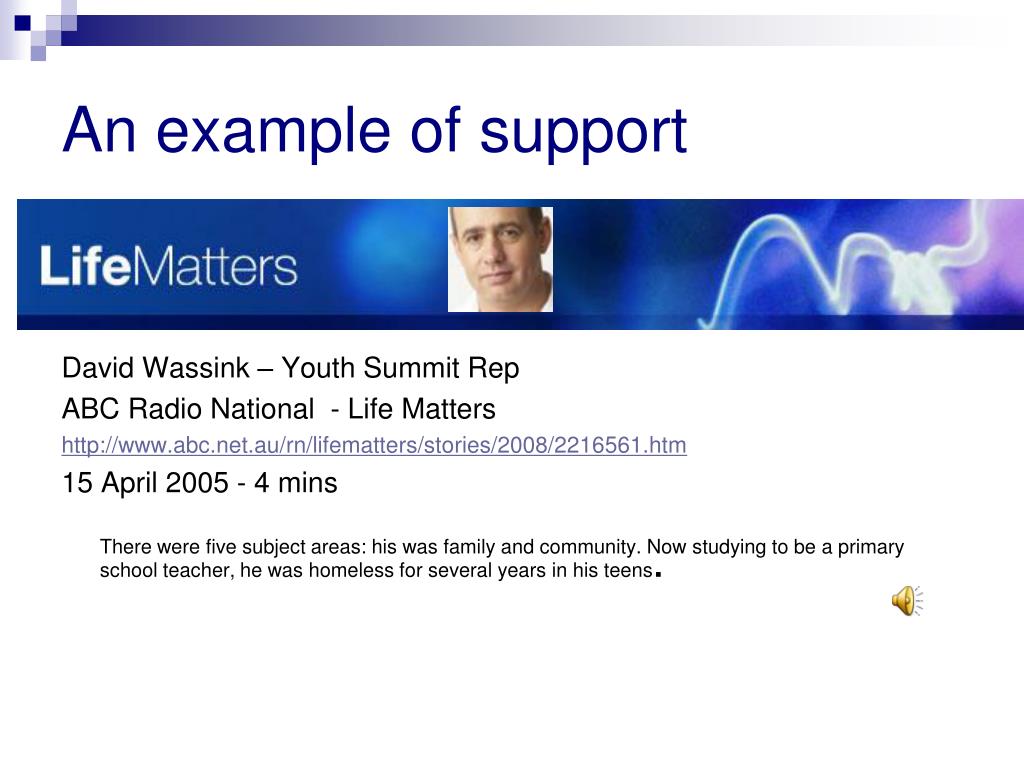 An example of support

LifeMatters

David Wassink – Youth Summit Rep

ABC Radio National - Life Matters

http://www.abc.net.au/rn/lifematters/stories/2008/2216561.htm

15 April 2005 - 4 mins

There were five subject areas: his was family and community. Now studying to be a primary school teacher, he was homeless for several years in his teens.